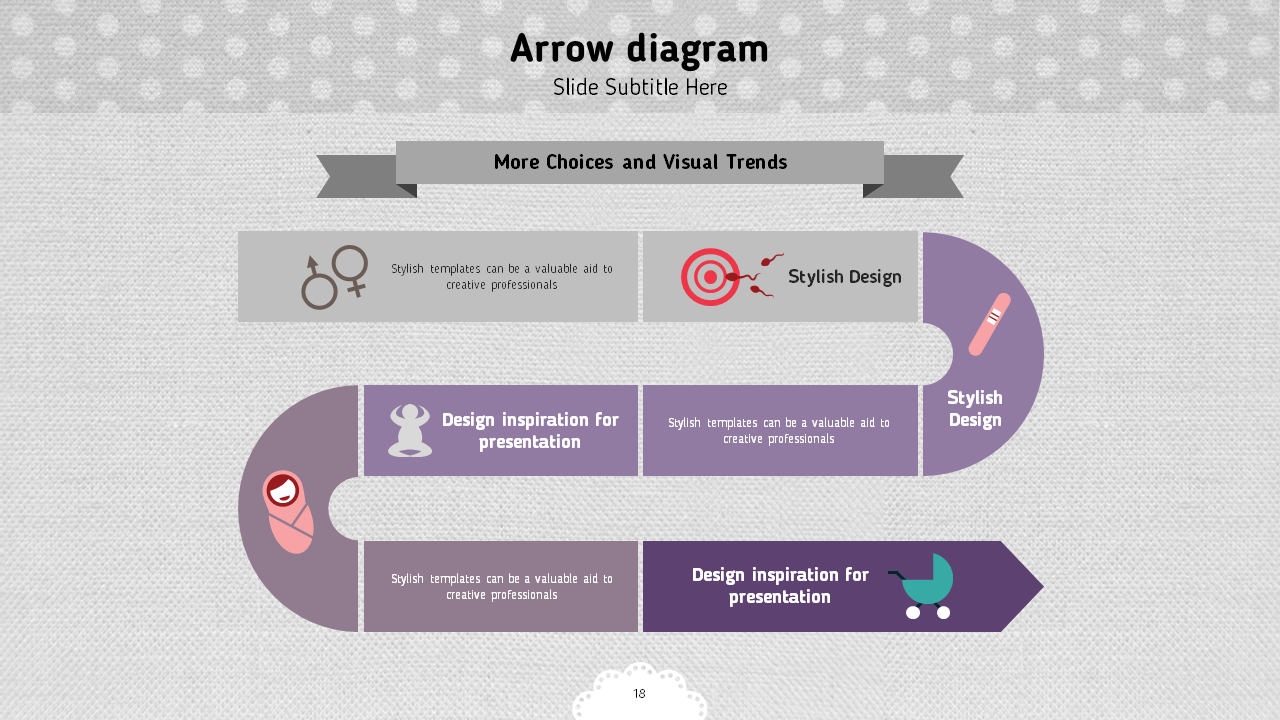 Arrow diagram
Slide Subtitle Here

More Choices and Visual Trends

Stylish templates can be a valuable aid to creative professionals

Stylish Design

Stylish Design

Design inspiration for presentation

Stylish templates can be a valuable aid to creative professionals

Stylish templates can be a valuable aid to creative professionals

Design inspiration for presentation

18